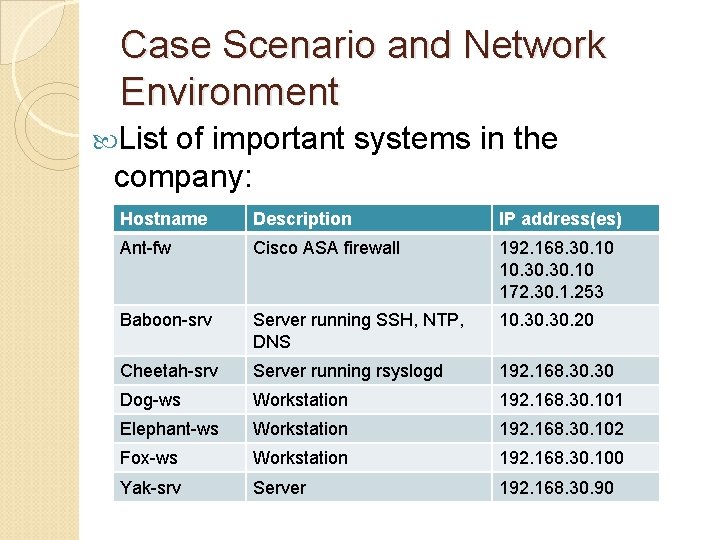 Case Scenario and Network Environment

List of important systems in the company:

| Hostname | Description | IP address(es) |
|---|---|---|
| Ant-fw | Cisco ASA firewall | 192.168.30.10 10.30.30.10 172.30.1.253 |
| Baboon-srv | Server running SSH, NTP, DNS | 10.30.30.20 |
| Cheetah-srv | Server running rsyslogd | 192.168.30.30 |
| Dog-ws | Workstation | 192.168.30.101 |
| Elephant-ws | Workstation | 192.168.30.102 |
| Fox-ws | Workstation | 192.168.30.100 |
| Yak-srv | Server | 192.168.30.90 |